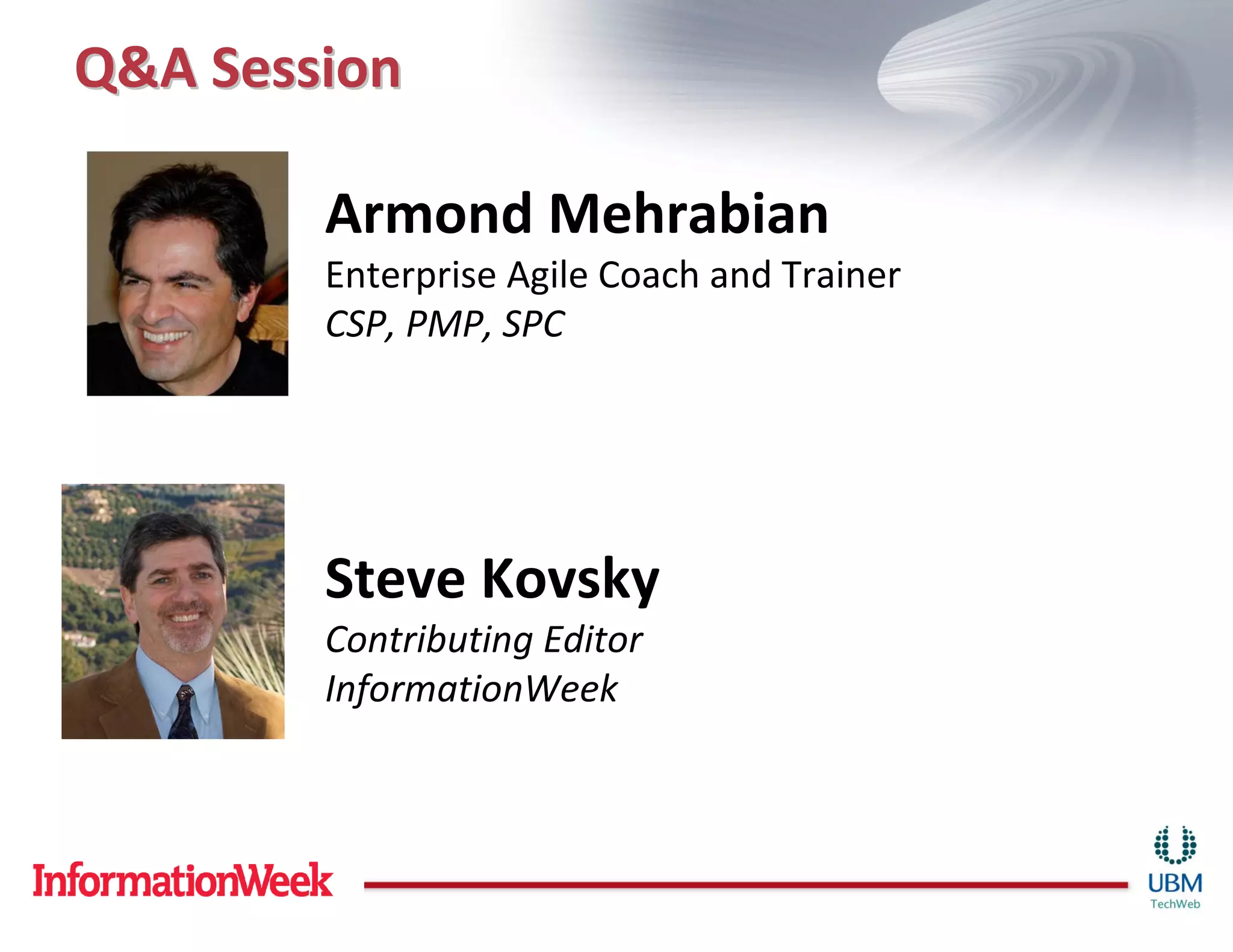 Q&A Session

Armond Mehrabian
Enterprise Agile Coach and Trainer
CSP, PMP, SPC

Steve Kovsky
Contributing Editor
InformationWeek

InformationWeek

UBM
TechWeb